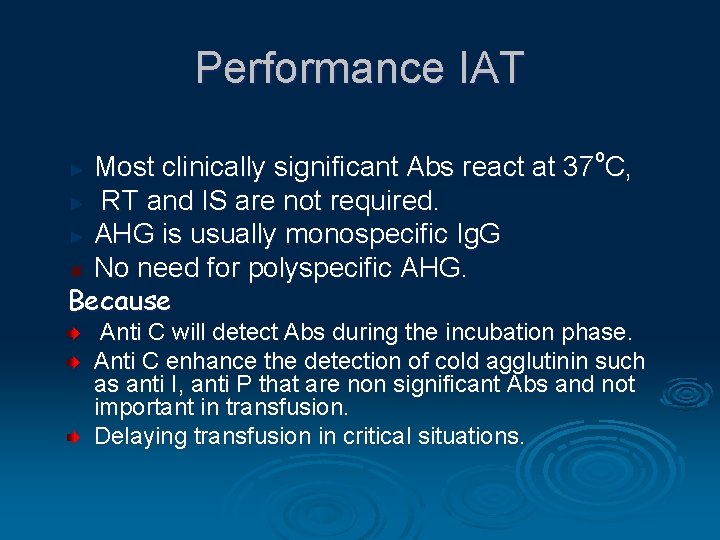 Performance IAT

Most clinically significant Abs react at 37°C,

RT and IS are not required.

AHG is usually monospecific IgG

No need for polyspecific AHG.

Because

Anti C will detect Abs during the incubation phase.

Anti C enhance the detection of cold agglutinin such as anti I, anti P that are non significant Abs and not important in transfusion.

Delaying transfusion in critical situations.